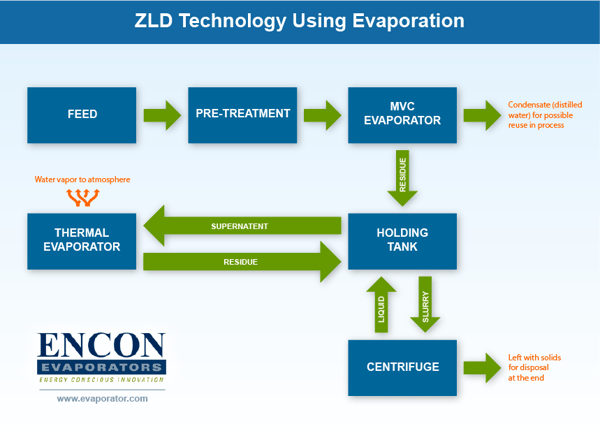 ZLD Technology Using Evaporation

FEED

PRE-TREATMENT

MVC EVAPORATOR

Condensate (distilled water) for possible reuse in process

RESIDUE

Water vapor to atmosphere

THERMAL EVAPORATOR

SUPERNATENT

RESIDUE

HOLDING TANK

LIQUID

SLURRY

CENTRIFUGE

Left with solids for disposal at the end

ENCON
EVAPORATORS
ENERGY CONSCIOUS INNOVATION
www.evaporator.com